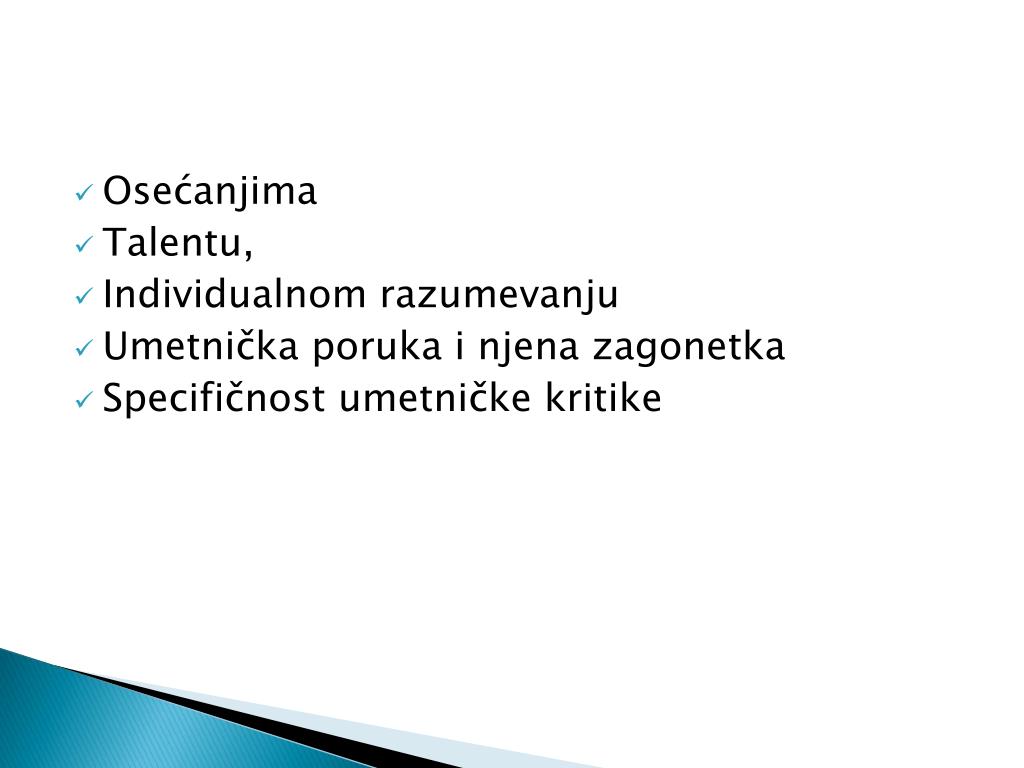 ✓ Osećanjima
✓ Talentu,
✓ Individualnom razumevanju
✓ Umetnička poruka i njena zagonetka
✓ Specifičnost umetničke kritike